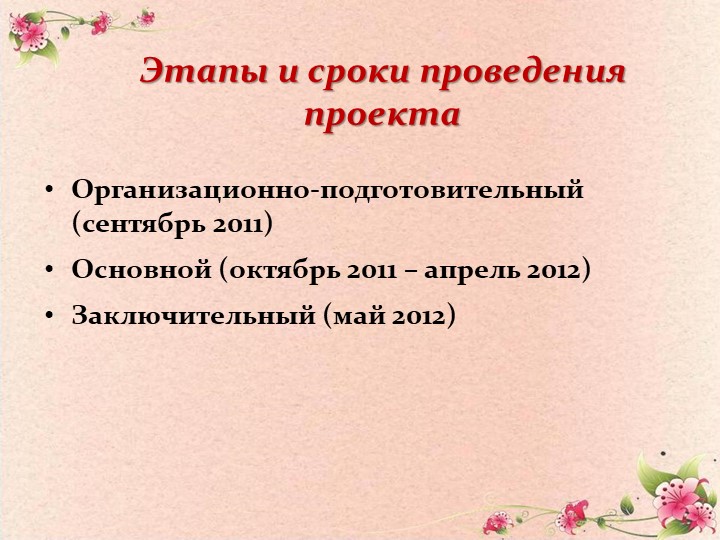 Этапы и сроки проведения проекта

• Организационно-подготовительный (сентябрь 2011)
• Основной (октябрь 2011 – апрель 2012)
• Заключительный (май 2012)